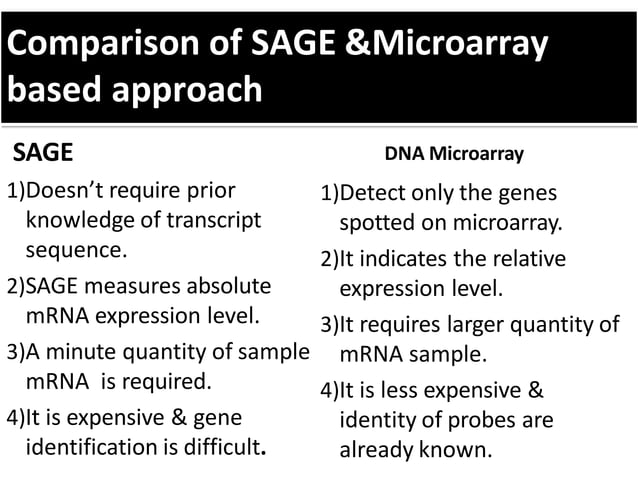 Comparison of SAGE &Microarray based approach

SAGE

1)Doesn't require prior knowledge of transcript sequence.

2)SAGE measures absolute mRNA expression level.

3)A minute quantity of sample mRNA is required.

4)It is expensive & gene identification is difficult.

DNA Microarray

1)Detect only the genes spotted on microarray.

2)It indicates the relative expression level.

3)It requires larger quantity of mRNA sample.

4)It is less expensive & identity of probes are already known.